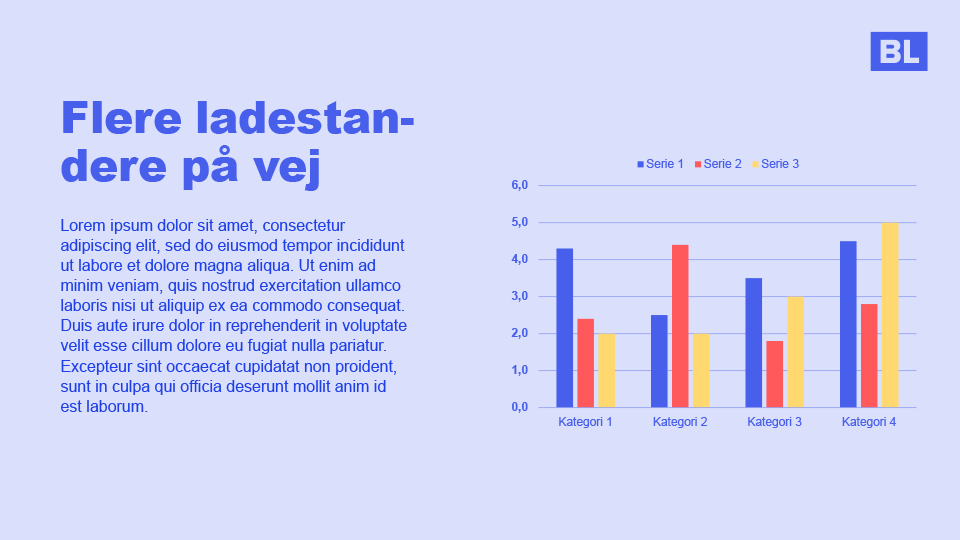 BL

Flere ladestandere på vej

Lorem ipsum dolor sit amet, consectetur adipiscing elit, sed do eiusmod tempor incididunt ut labore et dolore magna aliqua. Ut enim ad minim veniam, quis nostrud exercitation ullamco laboris nisi ut aliquip ex ea commodo consequat. Duis aute irure dolor in reprehenderit in voluptate velit esse cillum dolore eu fugiat nulla pariatur. Excepteur sint occaecat cupidatat non proident, sunt in culpa qui officia deserunt mollit anim id est laborum.

Serie 1 Serie 2 Serie 3

6,0
5,0
4,0
3,0
2,0
1,0
0,0

Kategori 1 Kategori 2 Kategori 3 Kategori 4